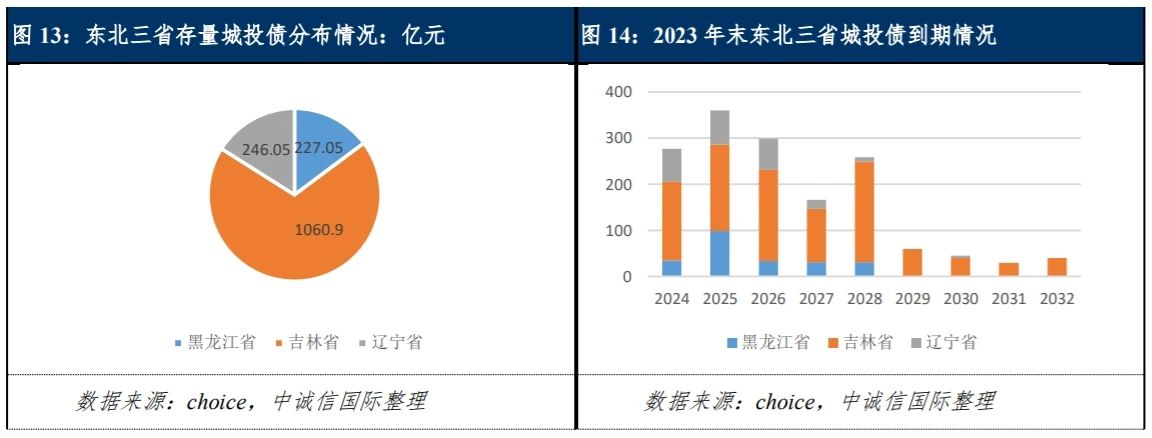 图 13：东北三省存量城投债分布情况：亿元

246.05
227.05
1060.9

黑龙江省
吉林省
辽宁省

数据来源：choice，中诚信国际整理

图 14：2023 年末东北三省城投债到期情况

400
300
200
100
0
2024
2025
2026
2027
2028
2029
2030
2031
2032

黑龙江省
吉林省
辽宁省

数据来源：choice，中诚信国际整理